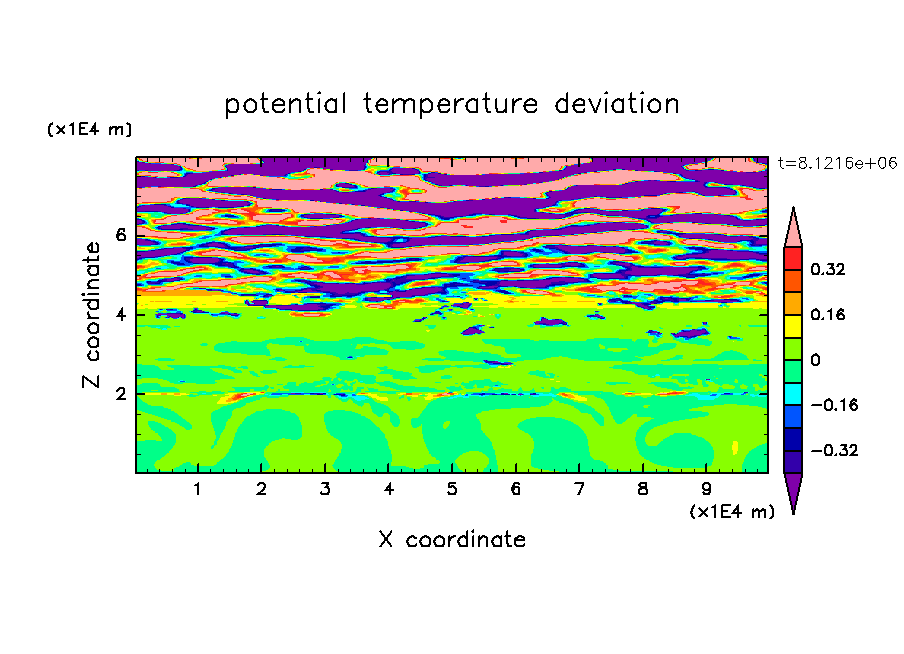 potential temperature deviation

(x1E4 m)

t=8.1216e+06

Z coordinate

6

4

2

0.32

0.16

0

−0.16

−0.32

1 2 3 4 5 6 7 8 9

(x1E4 m)

X coordinate